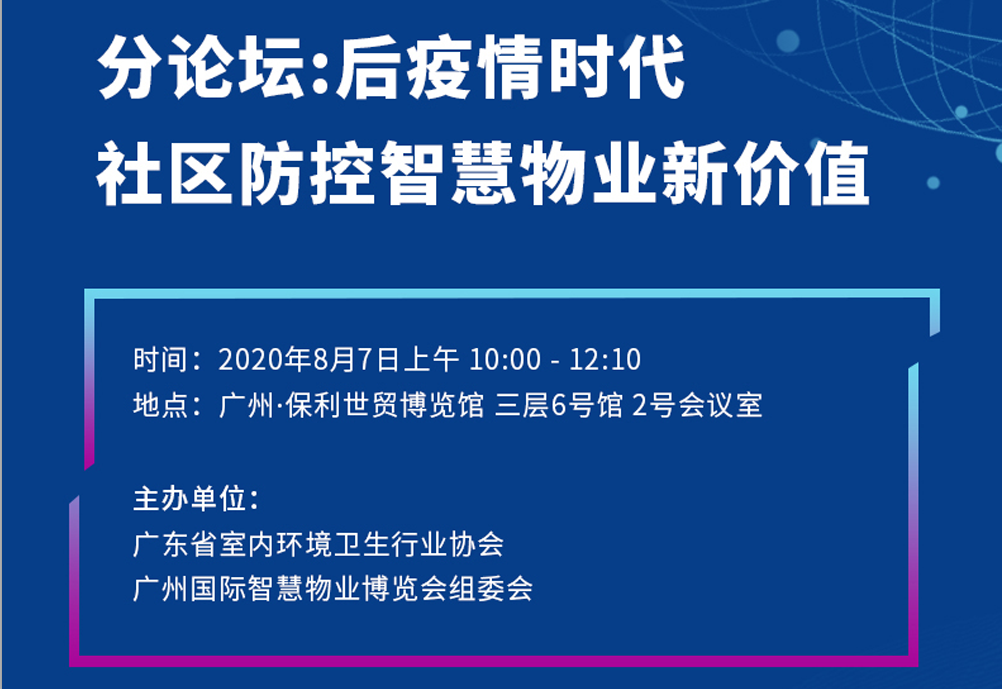 分论坛:后疫情时代
社区防控智慧物业新价值

时间：2020年8月7日上午 10:00 - 12:10
地点：广州·保利世贸博览馆 三层6号馆 2号会议室

主办单位：
广东省室内环境卫生行业协会
广州国际智慧物业博览会组委会